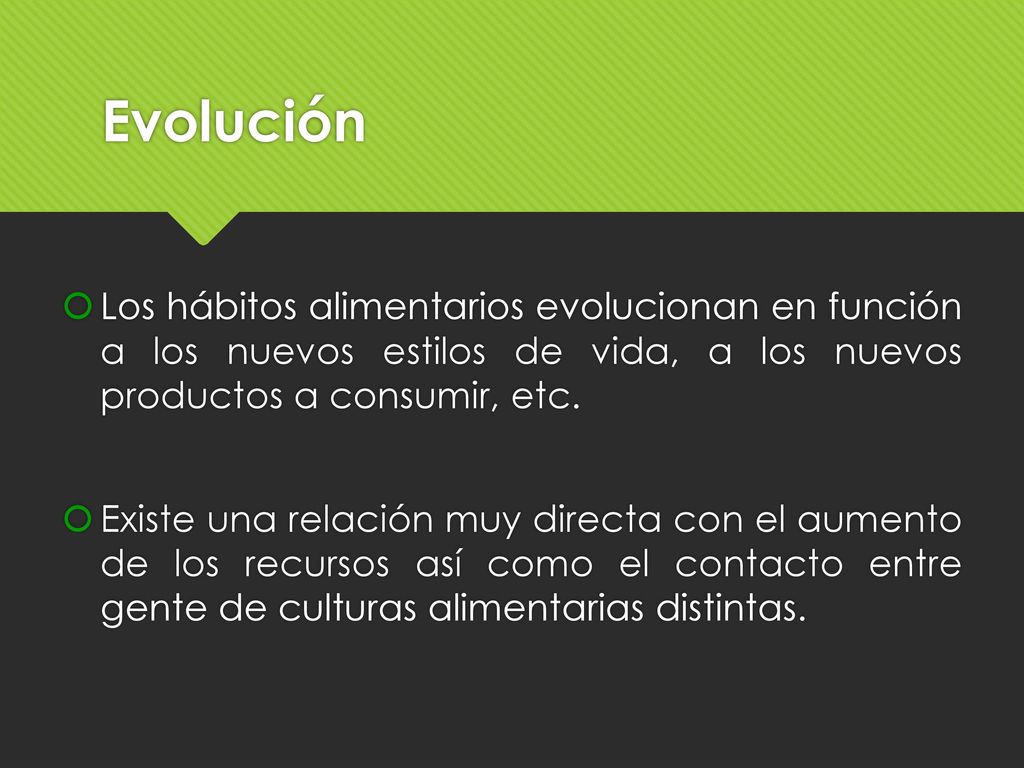 Evolución

Los hábitos alimentarios evolucionan en función a los nuevos estilos de vida, a los nuevos productos a consumir, etc.

Existe una relación muy directa con el aumento de los recursos así como el contacto entre gente de culturas alimentarias distintas.